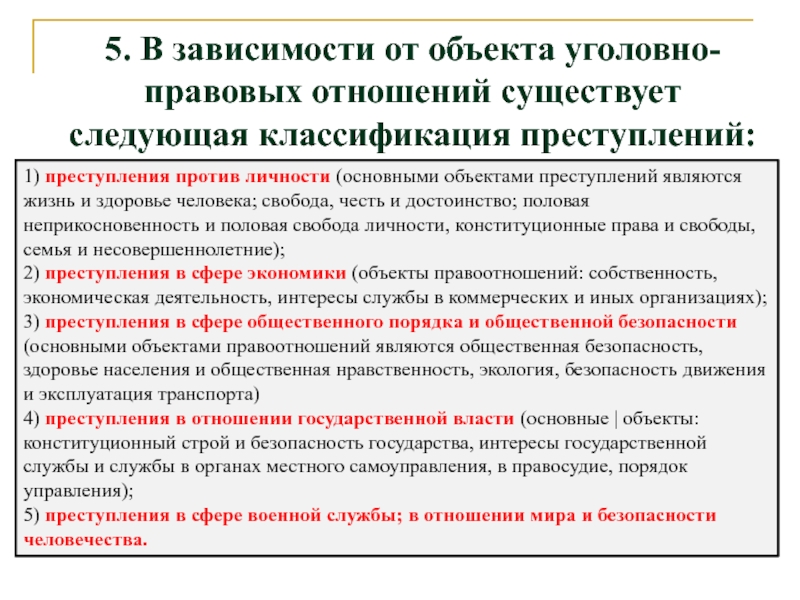 5. В зависимости от объекта уголовно-правовых отношений существует следующая классификация преступлений:

1) преступления против личности (основными объектами преступлений являются жизнь и здоровье человека; свобода, честь и достоинство; половая неприкосновенность и половая свобода личности, конституционные права и свободы, семья и несовершеннолетние);
2) преступления в сфере экономики (объекты правоотношений: собственность, экономическая деятельность, интересы службы в коммерческих и иных организациях);
3) преступления в сфере общественного порядка и общественной безопасности (основными объектами правоотношений являются общественная безопасность, здоровье населения и общественная нравственность, экология, безопасность движения и эксплуатация транспорта)
4) преступления в отношении государственной власти (основные | объекты: конституционный строй и безопасность государства, интересы государственной службы и службы в органах местного самоуправления, в правосудие, порядок управления);
5) преступления в сфере военной службы; в отношении мира и безопасности человечества.